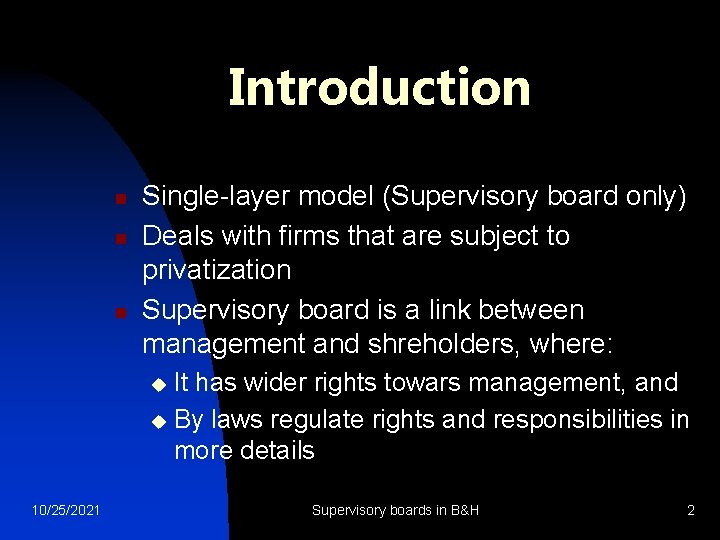 Introduction

- Single-layer model (Supervisory board only)
- Deals with firms that are subject to privatization
- Supervisory board is a link between management and shreholders, where:
  - It has wider rights towars management, and
  - By laws regulate rights and responsibilities in more details

10/25/2021

Supervisory boards in B&H

2